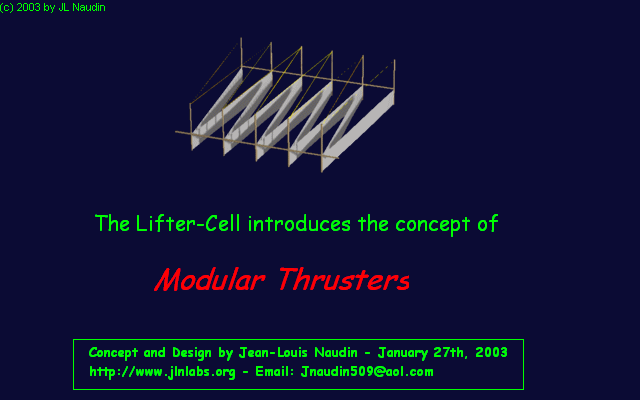 (c) 2003 by JL Naudin

The Lifter-Cell introduces the concept of

Modular Thrusters

Concept and Design by Jean-Louis Naudin - January 27th, 2003
http://www.jlnlabs.org - Email: Jnaudin509@aol.com